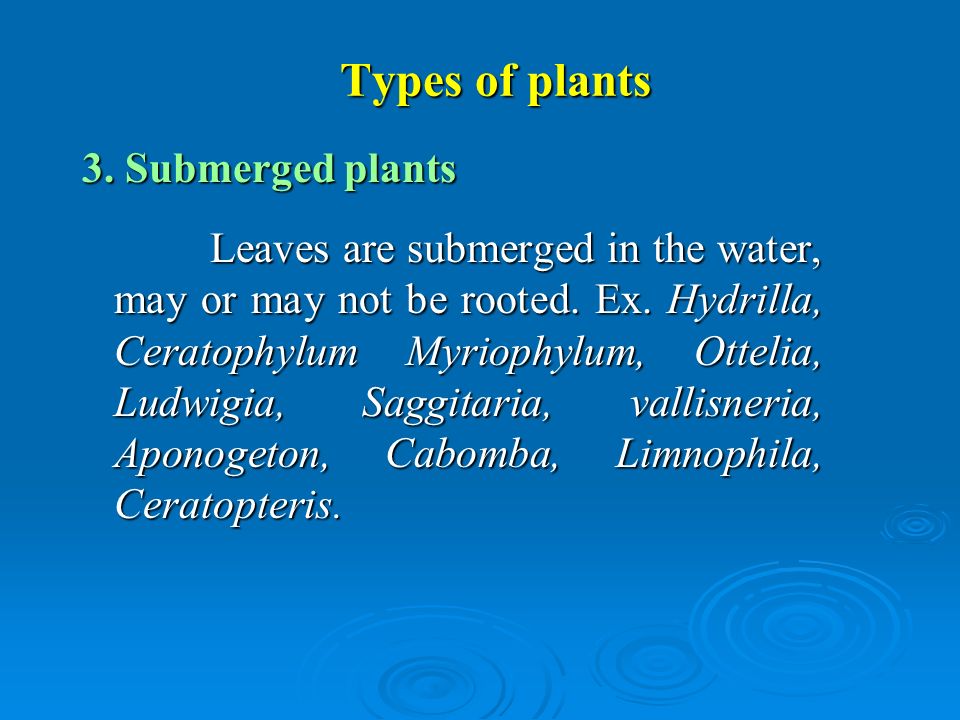 Types of plants

3. Submerged plants

Leaves are submerged in the water, may or may not be rooted. Ex. Hydrilla, Ceratophylum Myriophylum, Ottelia, Ludwigia, Saggitaria, vallisneria, Aponogeton, Cabomba, Limnophila, Ceratopteris.